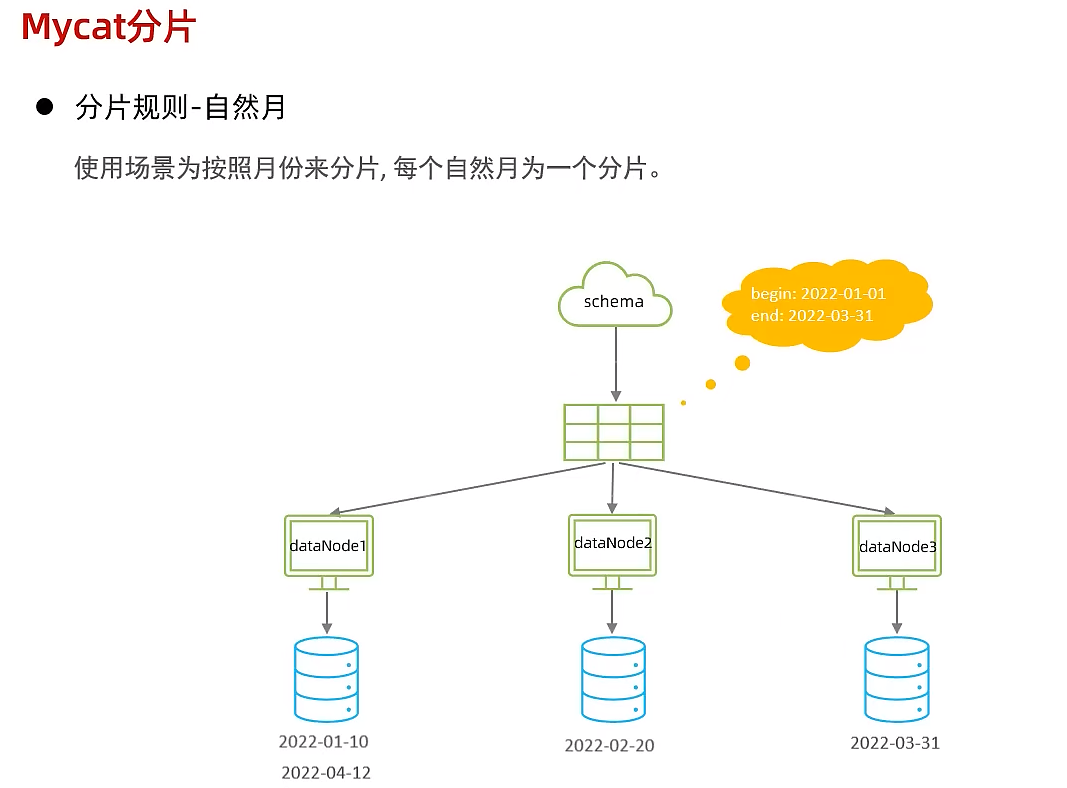 Mycat分片

● 分片规则-自然月

使用场景为按照月份来分片, 每个自然月为一个分片。

schema

begin: 2022-01-01
end: 2022-03-31

dataNode1

dataNode2

dataNode3

2022-01-10

2022-04-12

2022-02-20

2022-03-31